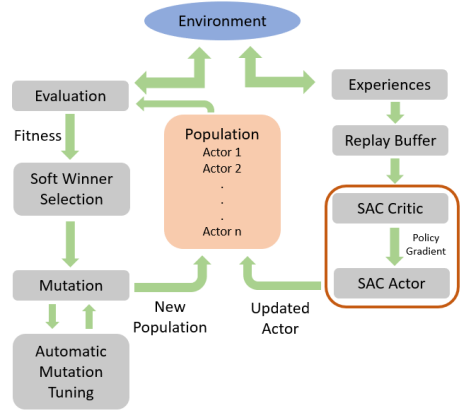 Environment

Evaluation

Fitness

Soft Winner Selection

Mutation

Automatic Mutation Tuning

Population
Actor 1
Actor 2
.
.
.
Actor n

New Population

Updated Actor

Experiences

Replay Buffer

SAC Critic

Policy Gradient

SAC Actor